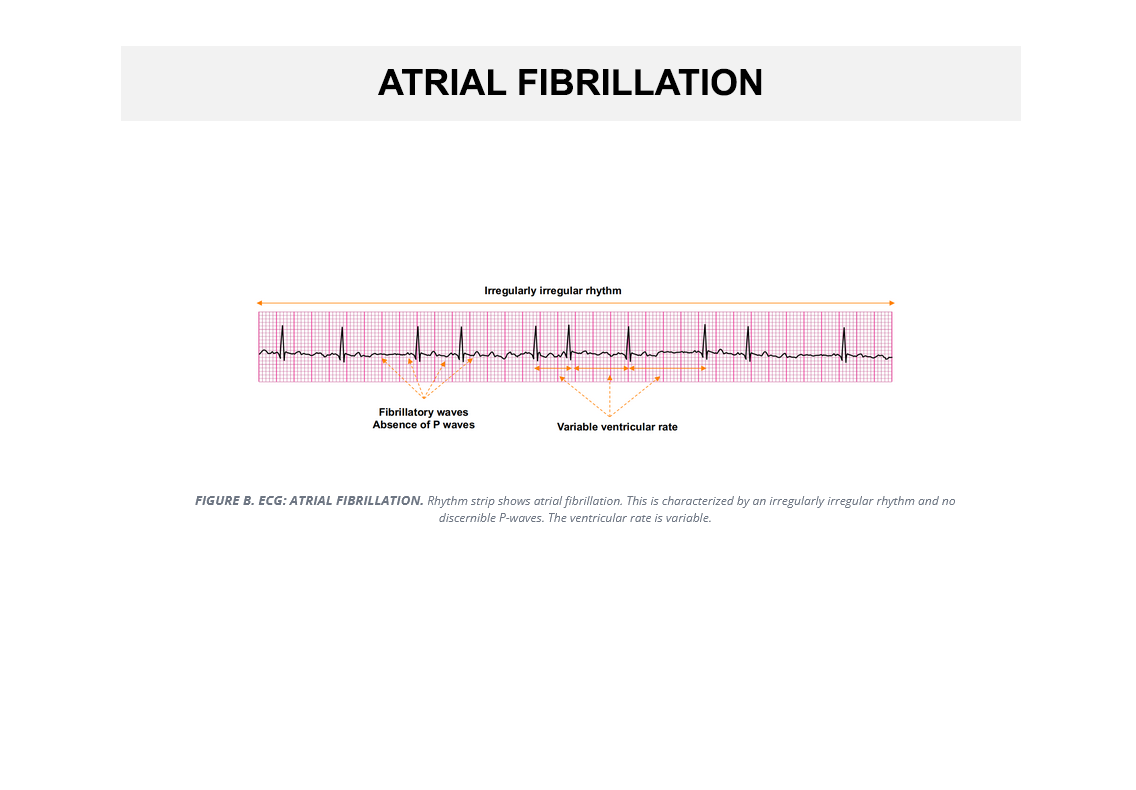 ATRIAL FIBRILLATION

Irregularly irregular rhythm

Fibrillatory waves
Absence of P waves

Variable ventricular rate

FIGURE B. ECG: ATRIAL FIBRILLATION. Rhythm strip shows atrial fibrillation. This is characterized by an irregularly irregular rhythm and no discernible P-waves. The ventricular rate is variable.